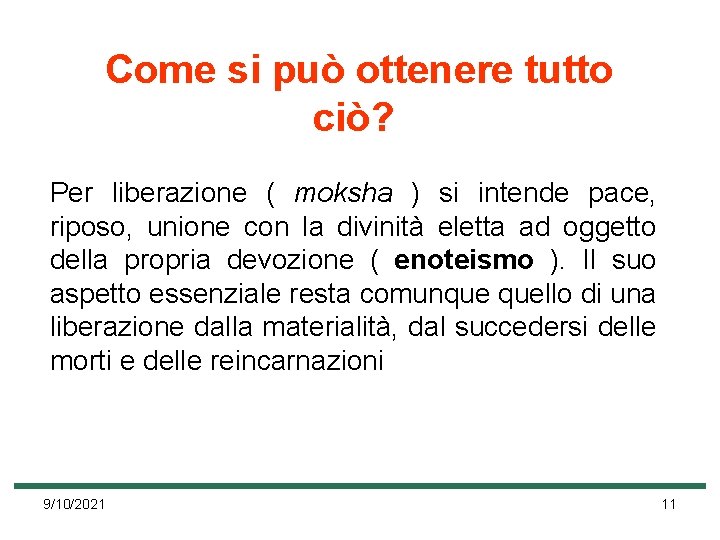 Come si può ottenere tutto ciò?

Per liberazione ( moksha ) si intende pace, riposo, unione con la divinità eletta ad oggetto della propria devozione ( enoteismo ). Il suo aspetto essenziale resta comunque quello di una liberazione dalla materialità, dal succedersi delle morti e delle reincarnazioni

9/10/2021

11